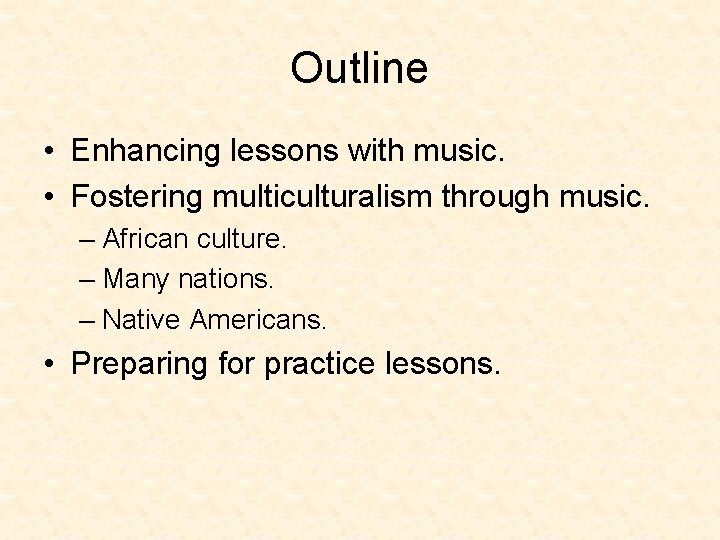 Outline

• Enhancing lessons with music.
• Fostering multiculturalism through music.
– African culture.
– Many nations.
– Native Americans.
• Preparing for practice lessons.